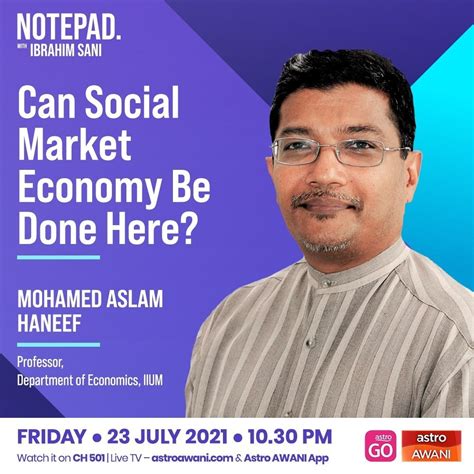 NOTEPAD.
WITH IBRAHIM SANI

Can Social Market Economy Be Done Here?

MOHAMED ASLAM HANEEF

Professor, Department of Economics, IIUM

FRIDAY • 23 JULY 2021 • 10.30 PM

Watch it on CH 501 | Live TV – astroawani.com & Astro AWANI App

astro GO

astro AWANI